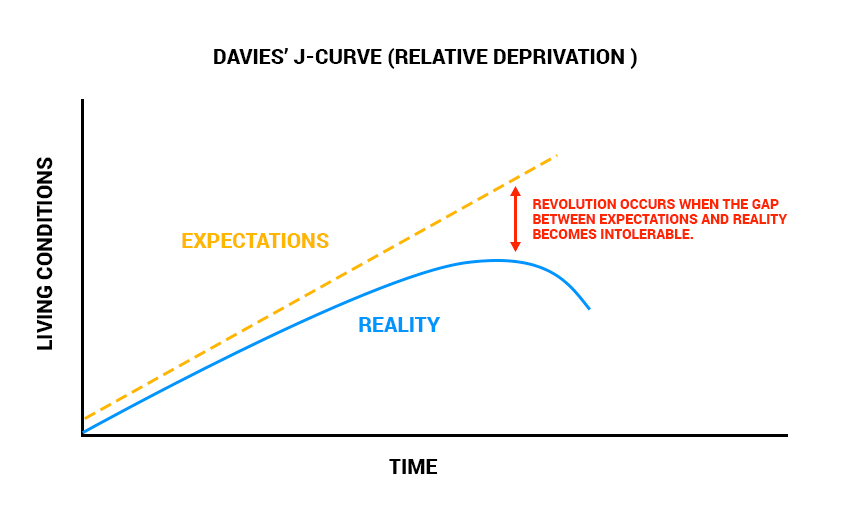 DAVIES' J-CURVE (RELATIVE DEPRIVATION )

LIVING CONDITIONS

EXPECTATIONS

REVOLUTION OCCURS WHEN THE GAP BETWEEN EXPECTATIONS AND REALITY BECOMES INTOLERABLE.

REALITY

TIME